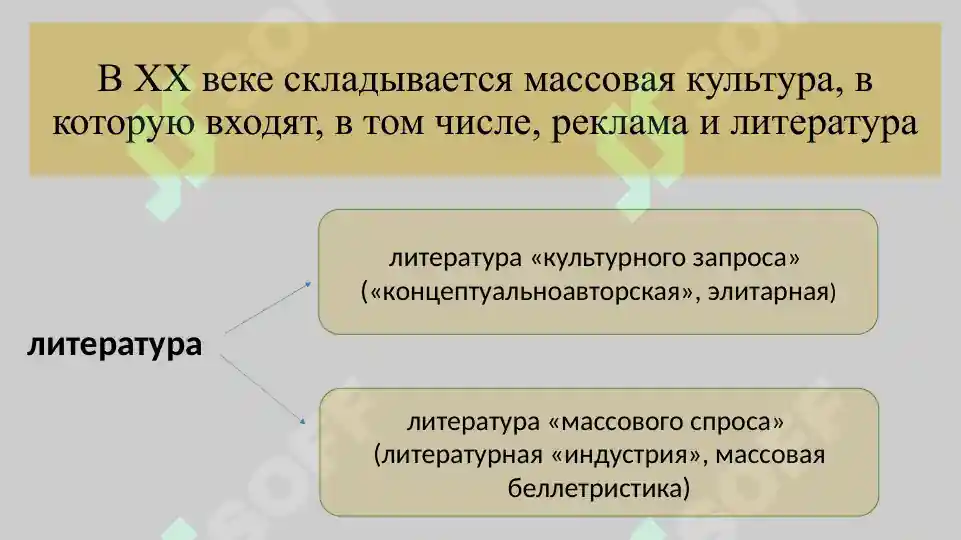 В XX веке складывается массовая культура, в которую входят, в том числе, реклама и литература

литература

литература «культурного запроса» («концептуальноавторская», элитарная)

литература «массового спроса» (литературная «индустрия», массовая беллетристика)